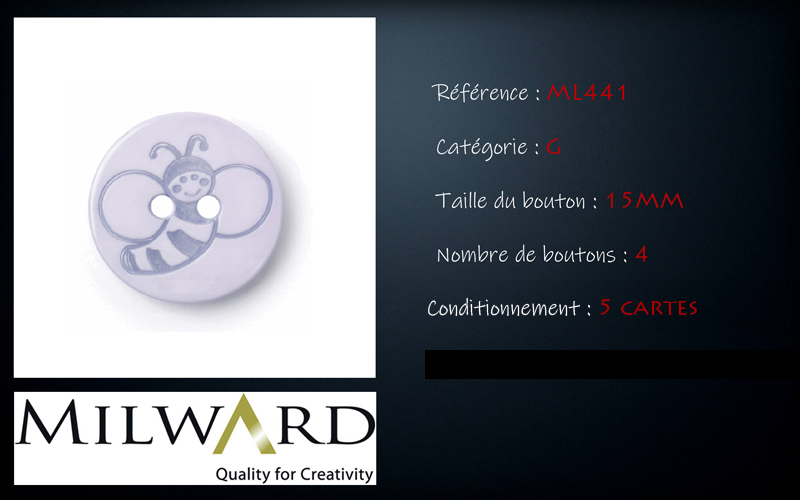 Référence : ML441

Catégorie : G

Taille du bouton : 15MM

Nombre de boutons : 4

Conditionnement : 5 CARTES

MILWARD
Quality for Creativity